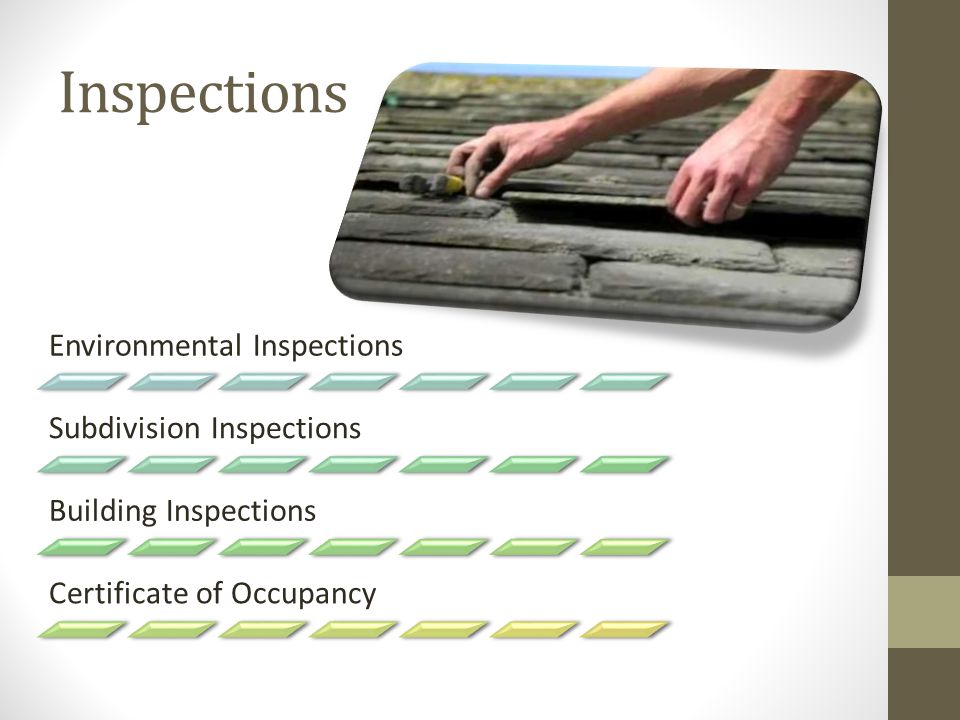 Inspections

Environmental Inspections

Subdivision Inspections

Building Inspections

Certificate of Occupancy